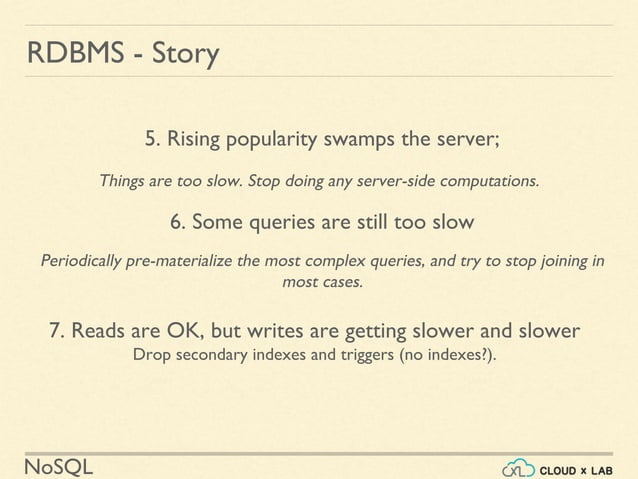 RDBMS - Story

5. Rising popularity swamps the server;

Things are too slow. Stop doing any server-side computations.

6. Some queries are still too slow

Periodically pre-materialize the most complex queries, and try to stop joining in most cases.

7. Reads are OK, but writes are getting slower and slower

Drop secondary indexes and triggers (no indexes?).

NoSQL

CXL CLOUD x LAB